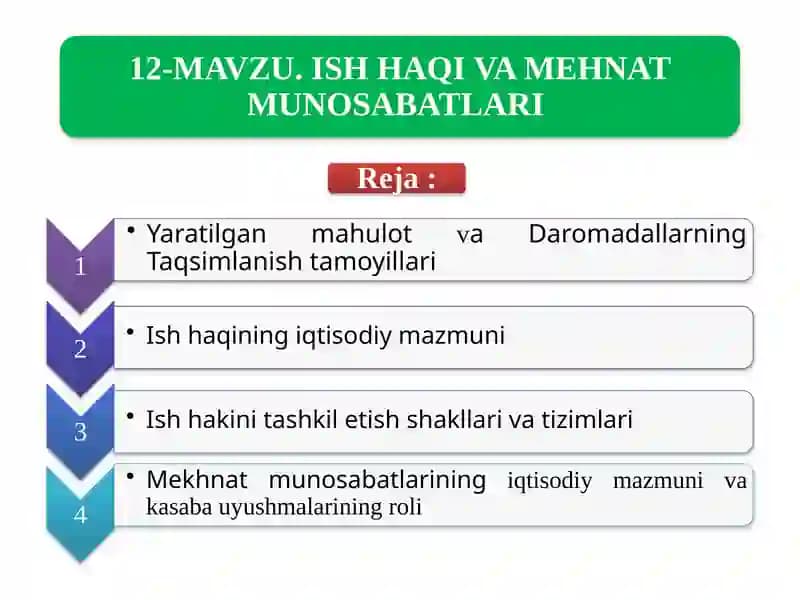 12-MAVZU. ISH HAQI VA MEHNAT MUNOSABATLARI

Reja :

1
• Yaratilgan mahulot va Daromadallarning Taqsimlanish tamoyillari

2
• Ish haqining iqtisodiy mazmuni

3
• Ish hakini tashkil etish shakllari va tizimlari

4
• Mekhnat munosabatlarining iqtisodiy mazmuni va kasaba uyushmalarining roli